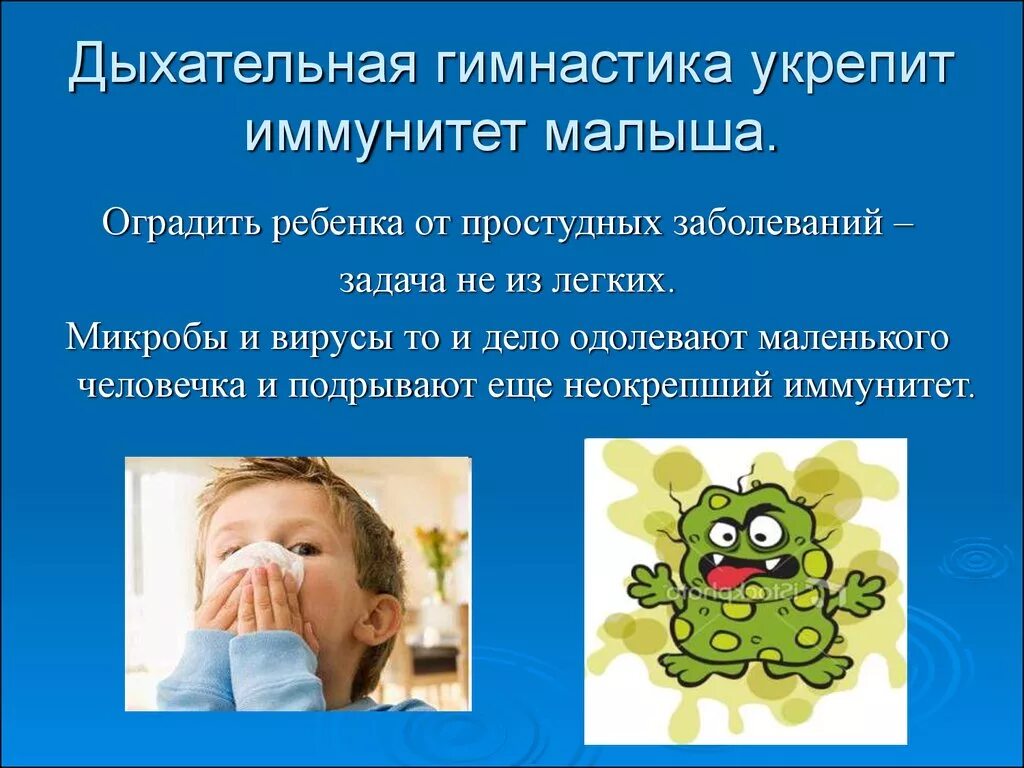 Дыхательная гимнастика укрепит иммунитет малыша.

Оградить ребенка от простудных заболеваний – задача не из легких.

Микробы и вирусы то и дело одолевают маленького человечка и подрывают еще неокрепший иммунитет.

iStockphoto